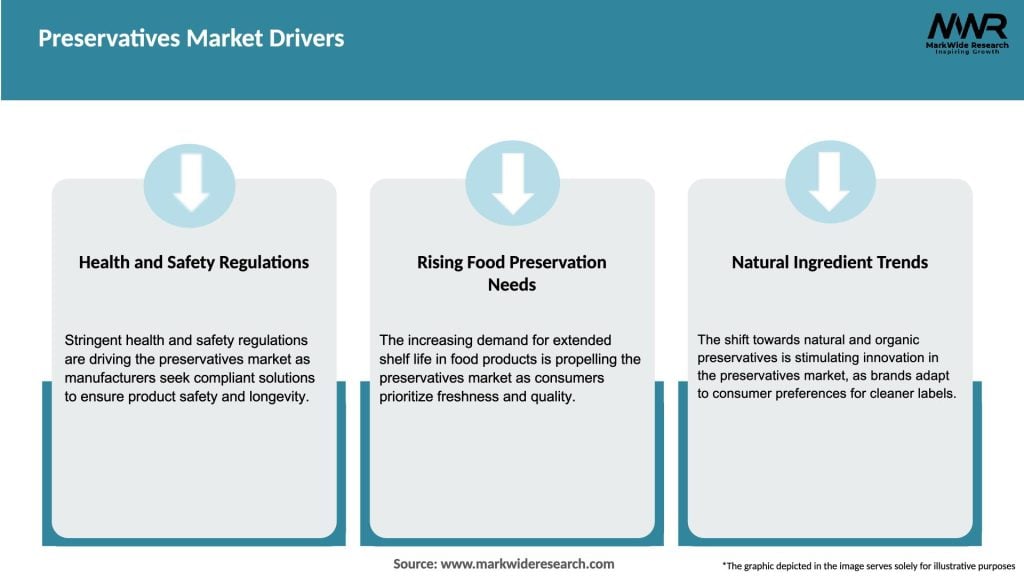 Preservatives Market Drivers

MWR
MarkWide Research
Inspiring Growth

Health and Safety Regulations

Stringent health and safety regulations are driving the preservatives market as manufacturers seek compliant solutions to ensure product safety and longevity.

Rising Food Preservation Needs

The increasing demand for extended shelf life in food products is propelling the preservatives market as consumers prioritize freshness and quality.

Natural Ingredient Trends

The shift towards natural and organic preservatives is stimulating innovation in the preservatives market, as brands adapt to consumer preferences for cleaner labels.

Source: www.markwideresearch.com

*The graphic depicted in the image serves solely for illustrative purposes